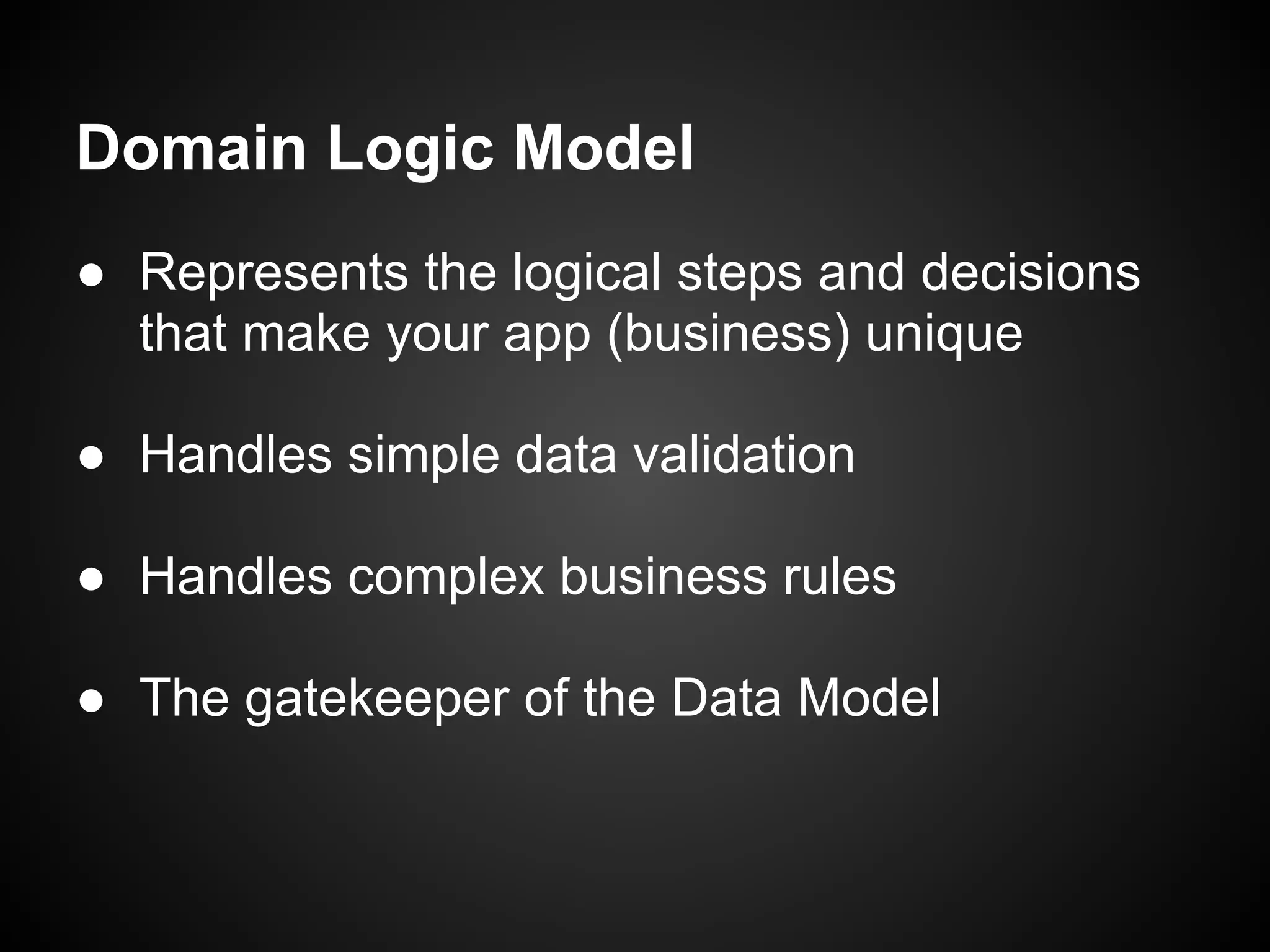 Domain Logic Model

● Represents the logical steps and decisions that make your app (business) unique

● Handles simple data validation

● Handles complex business rules

● The gatekeeper of the Data Model